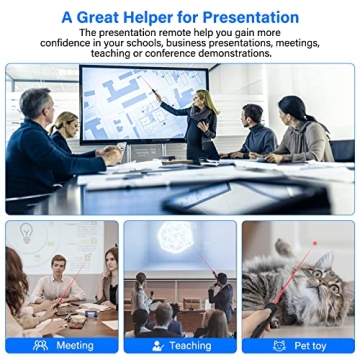 A Great Helper for Presentation

The presentation remote help you gain more confidence in your schools, business presentations, meetings, teaching or conference demonstrations.

Meeting

Teaching

Pet toy